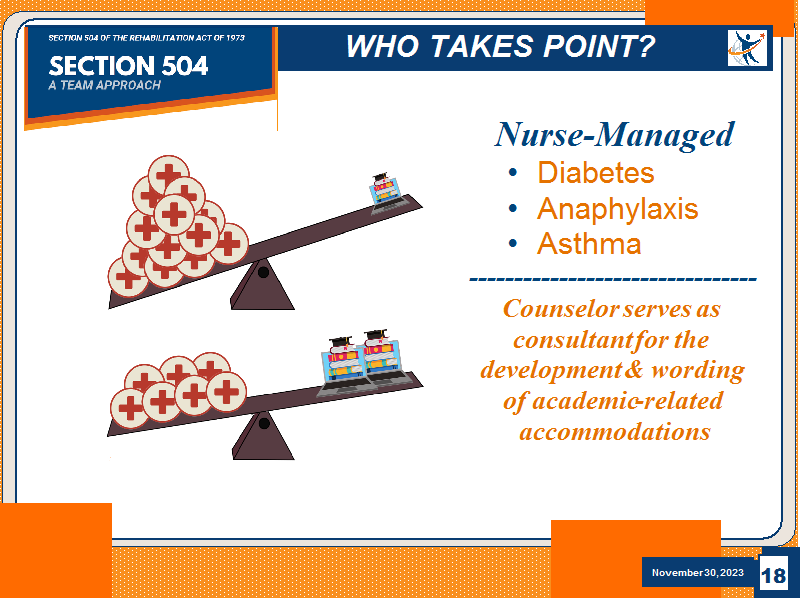 SECTION 504 OF THE REHABILITATION ACT OF 1973
SECTION 504
A TEAM APPROACH

WHO TAKES POINT?

Nurse-Managed
• Diabetes
• Anaphylaxis
• Asthma

--------------------------------

Counselor serves as consultant for the development & wording of academic-related accommodations

November 30, 2023
18